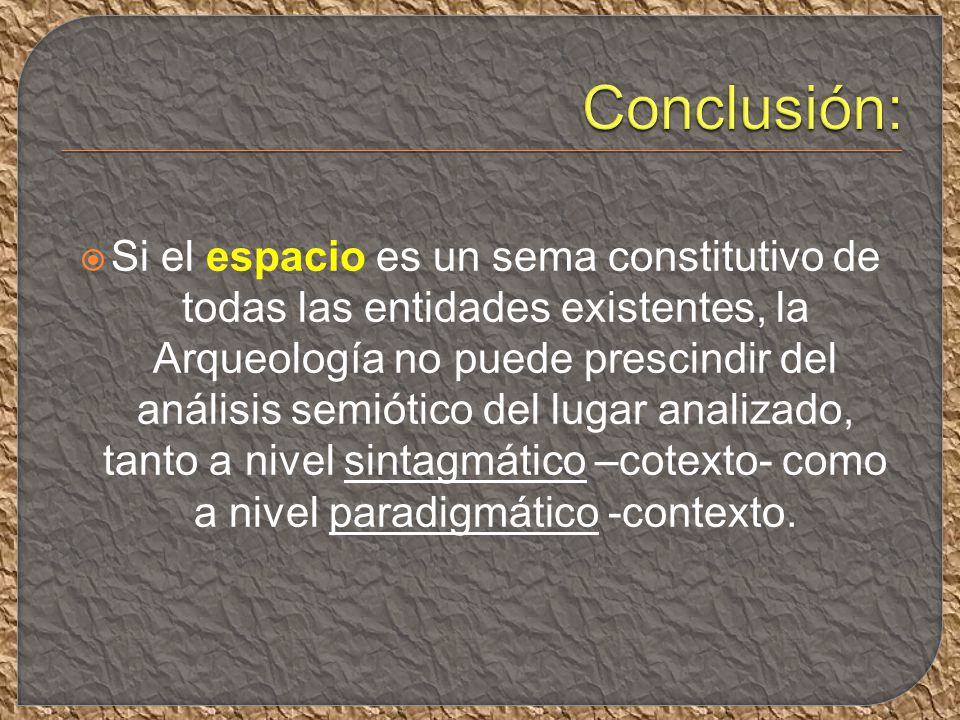 Conclusión:

Si el espacio es un sema constitutivo de todas las entidades existentes, la Arqueología no puede prescindir del análisis semiótico del lugar analizado, tanto a nivel sintagmático –cotexto- como a nivel paradigmático -contexto.